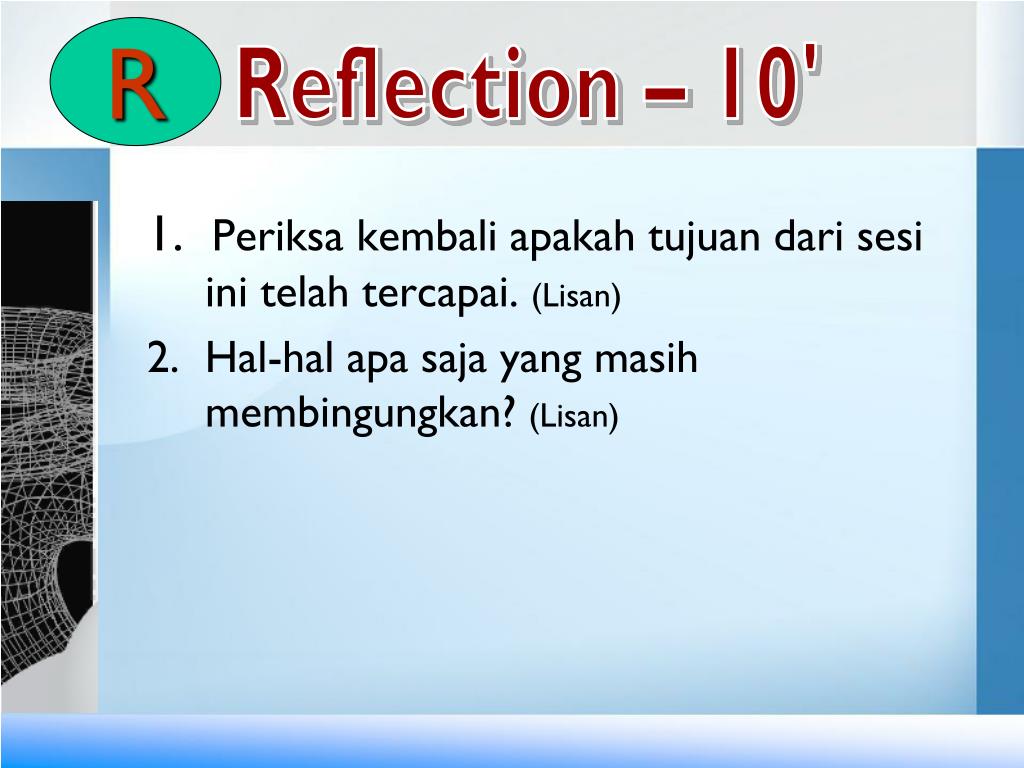 R

Reflection – 10'

1. Periksa kembali apakah tujuan dari sesi ini telah tercapai. (Lisan)

2. Hal-hal apa saja yang masih membingungkan? (Lisan)